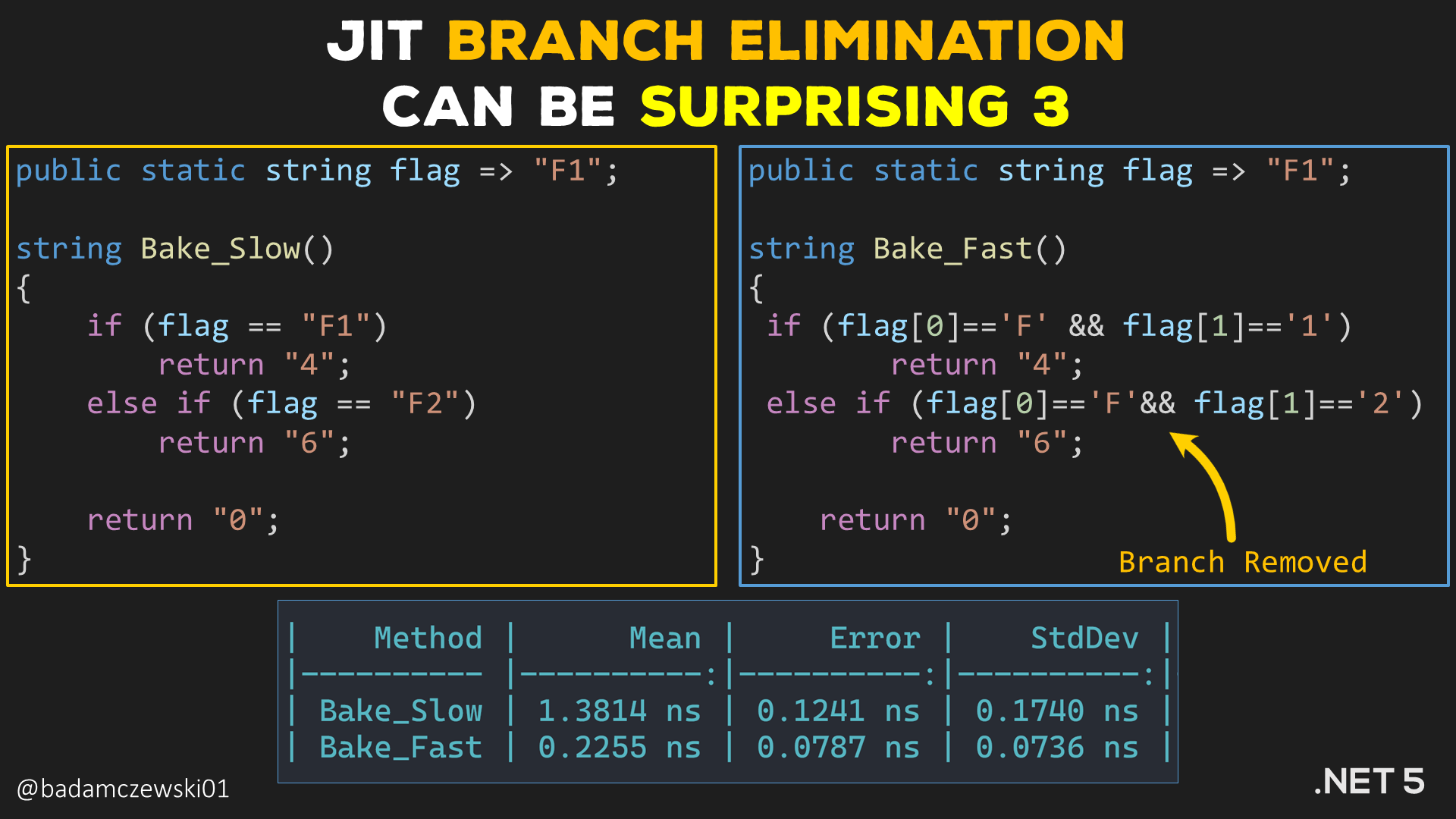 JIT BRANCH ELIMINATION CAN BE SURPRISING 3

public static string flag => "F1";

string Bake_Slow()
{
    if (flag == "F1")
        return "4";
    else if (flag == "F2")
        return "6";

    return "0";
}

public static string flag => "F1";

string Bake_Fast()
{
 if (flag[0]=='F' && flag[1]=='1')
        return "4";
 else if (flag[0]=='F'&& flag[1]=='2')
        return "6";

    return "0";
}

Branch Removed

| Method | Mean | Error | StdDev |
|----------|----------:|----------:|----------:|
| Bake_Slow | 1.3814 ns | 0.1241 ns | 0.1740 ns |
| Bake_Fast | 0.2255 ns | 0.0787 ns | 0.0736 ns |

@badamczewski01

.NET 5